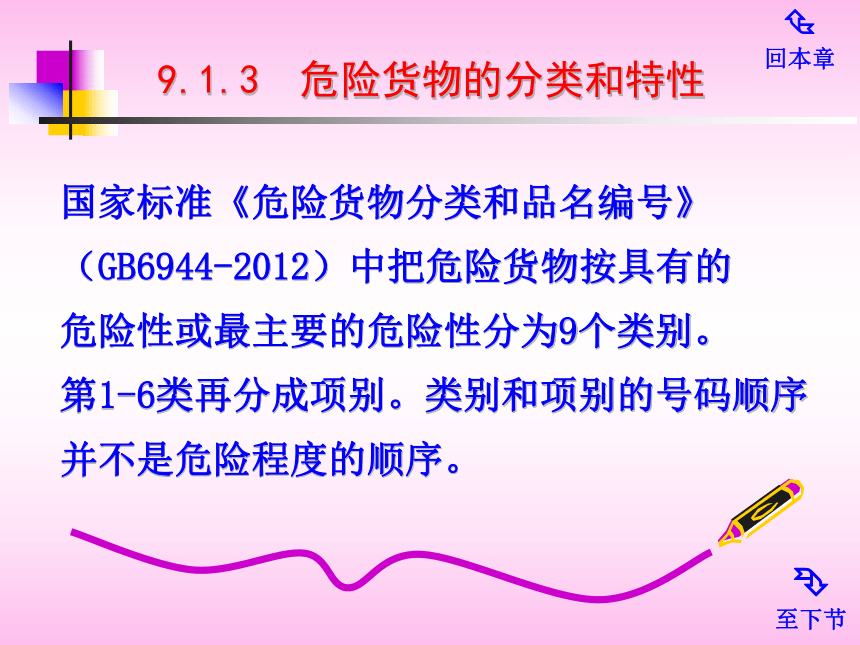 回本章

9.1.3 危险货物的分类和特性

国家标准《危险货物分类和品名编号》（GB6944-2012）中把危险货物按具有的危险性或最主要的危险性分为9个类别。第1-6类再分成项别。类别和项别的号码顺序并不是危险程度的顺序。

至下节